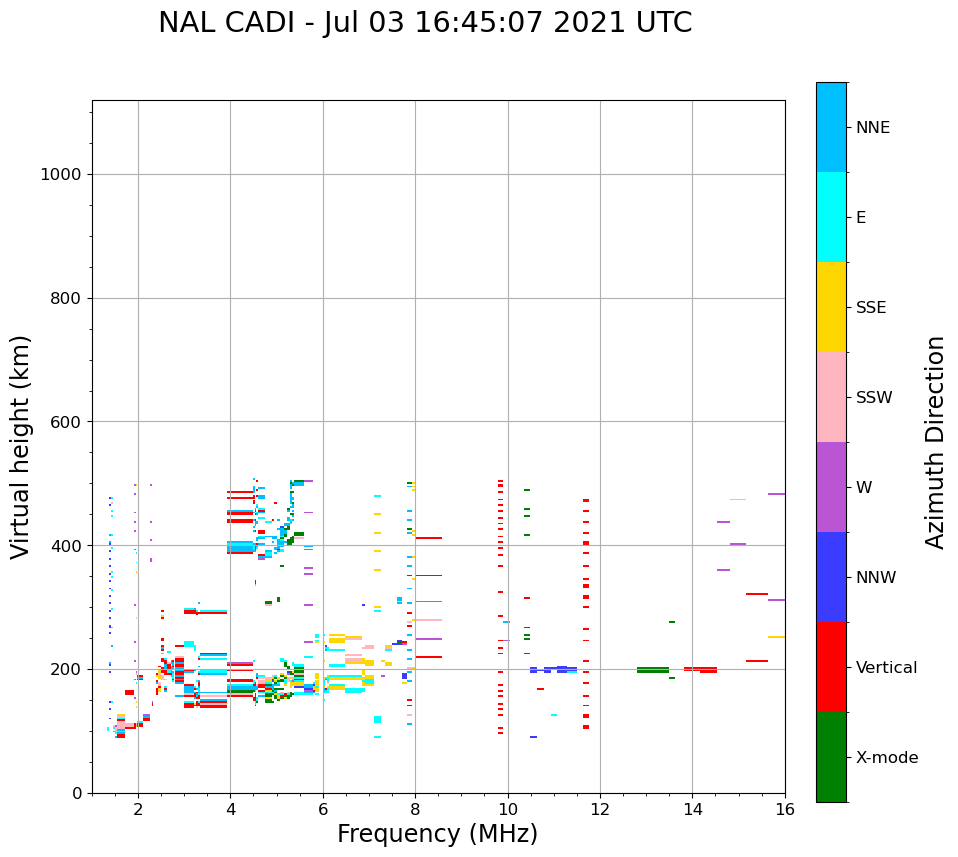 NAL CADI - Jul 03 16:45:07 2021 UTC

Virtual height (km)

1000
800
600
400
200
0

2
4
6
8
10
12
14
16

Frequency (MHz)

NNE
E
SSE
SSW
W
NNW
Vertical
X-mode

Azimuth Direction